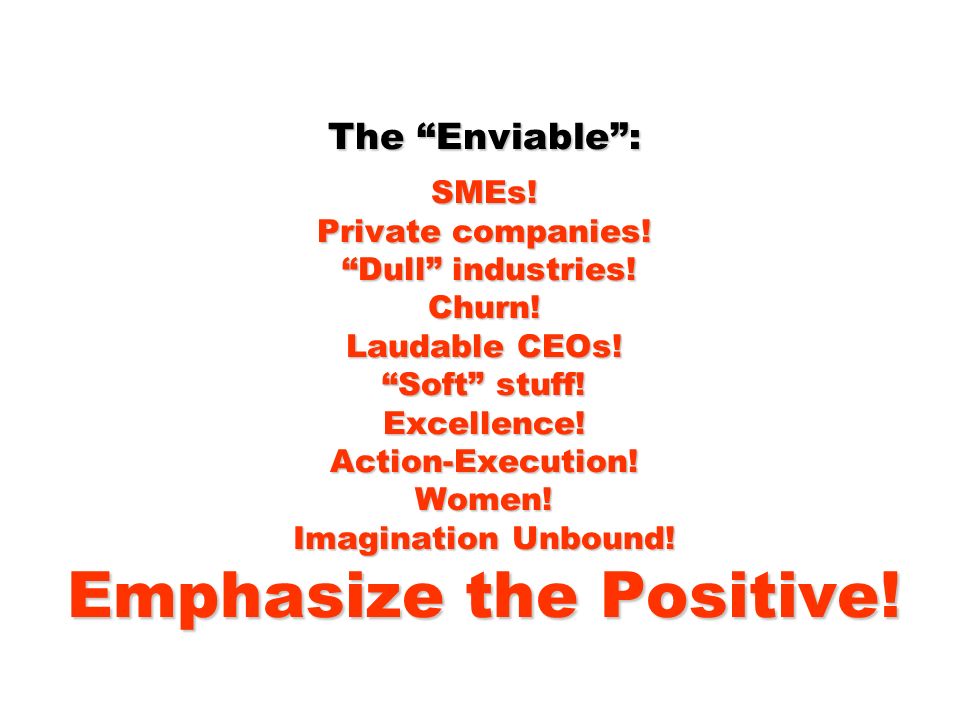 The “Enviable”:

SMEs!
Private companies!
“Dull” industries!
Churn!
Laudable CEOs!
“Soft” stuff!
Excellence!
Action-Execution!
Women!
Imagination Unbound!

Emphasize the Positive!